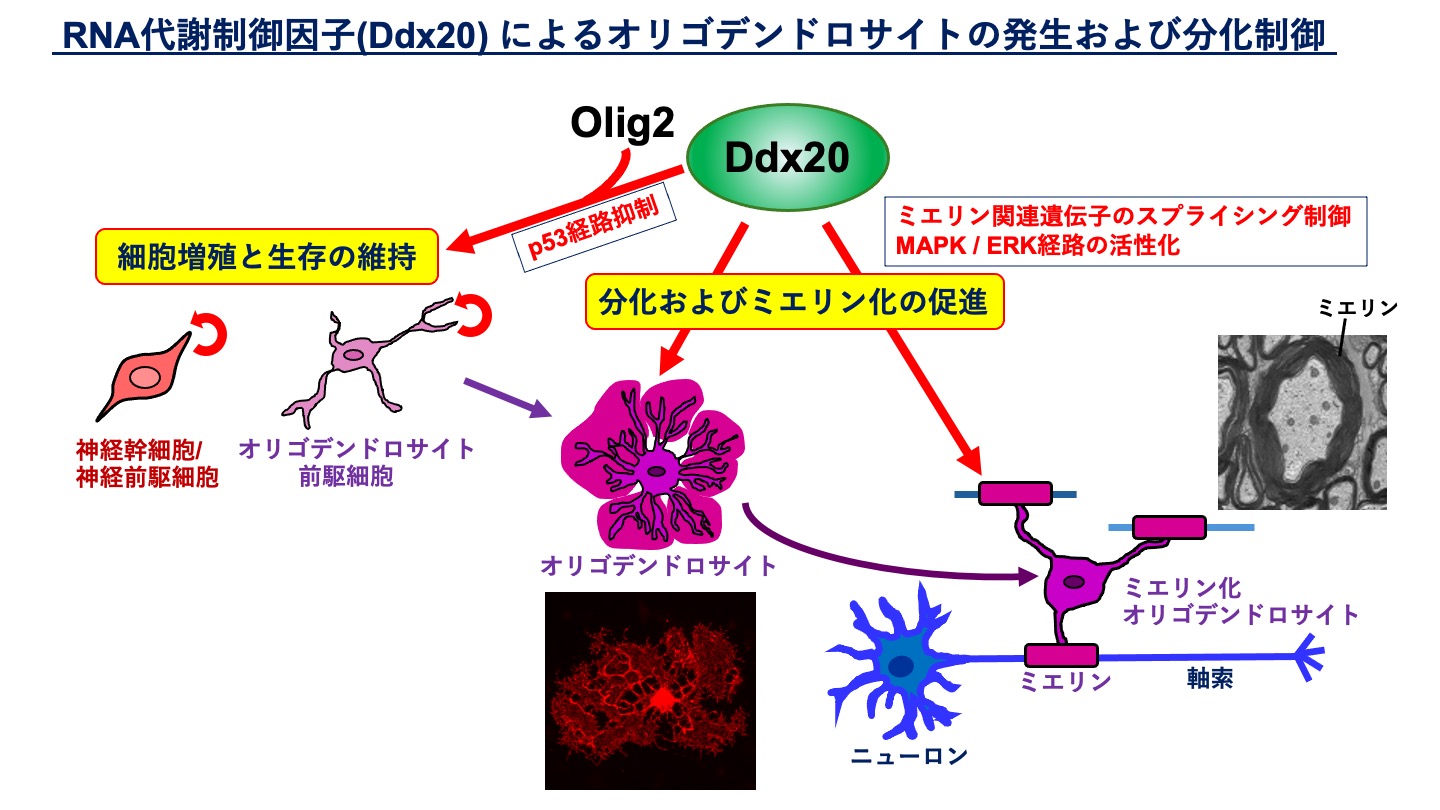 RNA代謝制御因子(Ddx20) によるオリゴデンドロサイトの発生および分化制御

Olig2

Ddx20

p53経路抑制

ミエリン関連遺伝子のスプライシング制御
MAPK / ERK経路の活性化

細胞増殖と生存の維持

分化およびミエリン化の促進

ミエリン

神経幹細胞/
神経前駆細胞

オリゴデンドロサイト
前駆細胞

オリゴデンドロサイト

ミエリン化
オリゴデンドロサイト

ミエリン

軸索

ニューロン